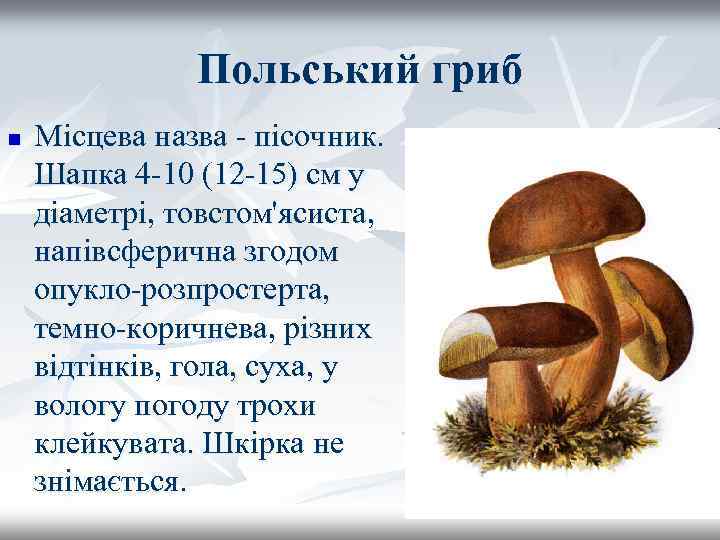 Польський гриб

Місцева назва - пісочник. Шапка 4-10 (12-15) см у діаметрі, товстом'ясиста, напівсферична згодом опукло-розпростерта, темно-коричнева, різних відтінків, гола, суха, у вологу погоду трохи клейкувата. Шкірка не знімається.